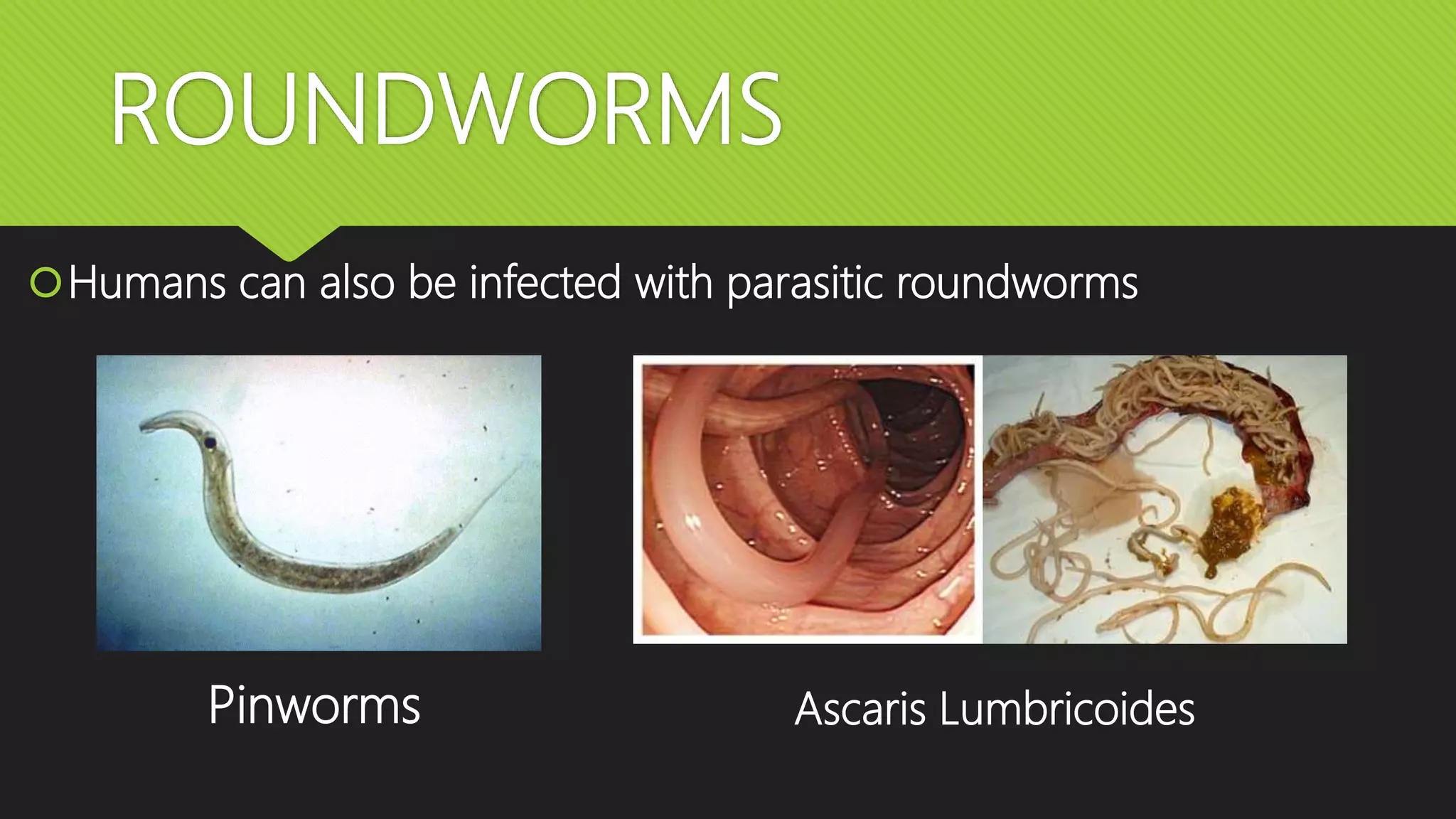 ROUNDWORMS

Humans can also be infected with parasitic roundworms

Pinworms

Ascaris Lumbricoides